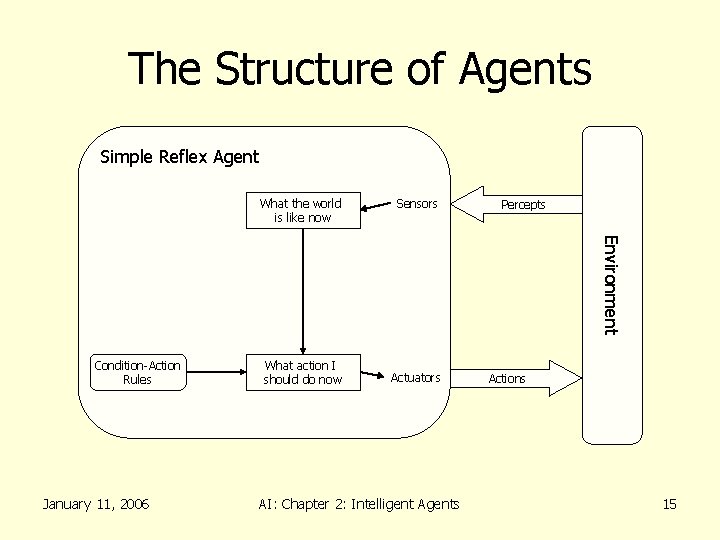 The Structure of Agents

Simple Reflex Agent

What the world is like now

Sensors

Percepts

Environment

Condition-Action Rules

What action I should do now

Actuators

Actions

January 11, 2006

AI: Chapter 2: Intelligent Agents

15